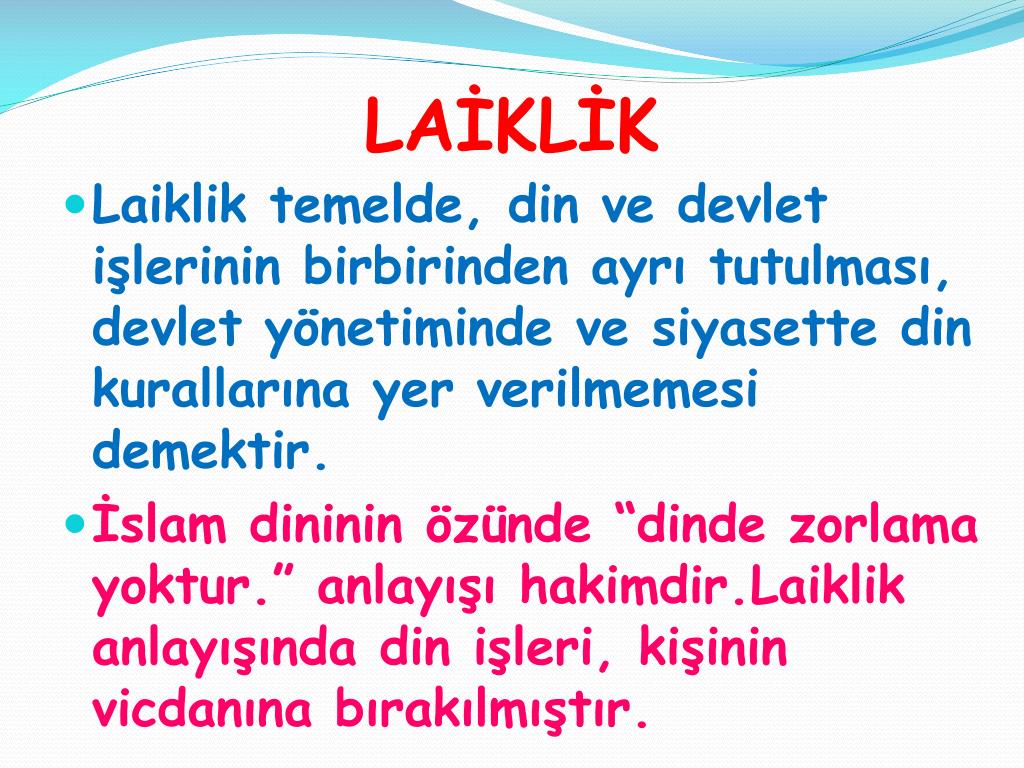 LAİKLİK

Laiklik temelde, din ve devlet işlerinin birbirinden ayrı tutulması, devlet yönetiminde ve siyasette din kurallarına yer verilmemesi demektir.

İslam dininin özünde “dinde zorlama yoktur.” anlayışı hakimdir.Laiklik anlayışında din işleri, kişinin vicdanına bırakılmıştır.